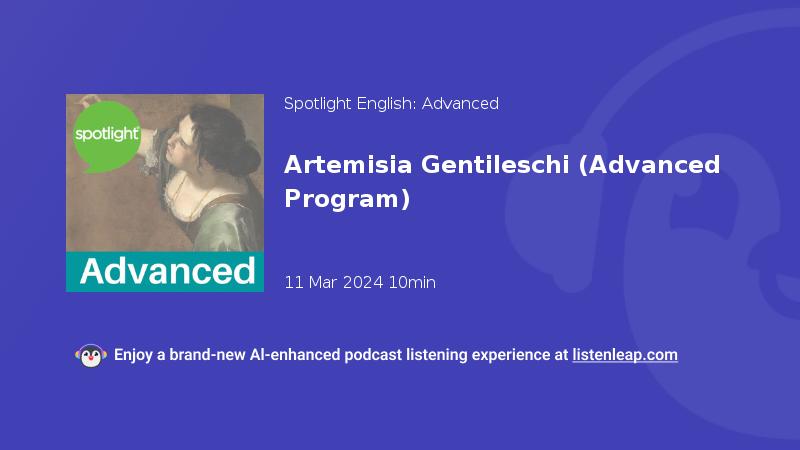 spotlight

Advanced

Spotlight English: Advanced

Artemisia Gentileschi (Advanced Program)

11 Mar 2024 10min

Enjoy a brand-new AI-enhanced podcast listening experience at listenleap.com